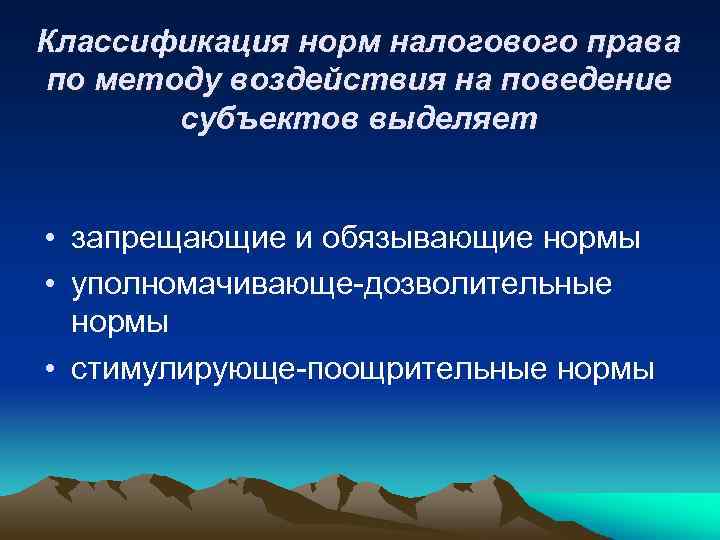 Классификация норм налогового права по методу воздействия на поведение субъектов выделяет

• запрещающие и обязывающие нормы
• уполномачивающе-дозволительные нормы
• стимулирующе-поощрительные нормы